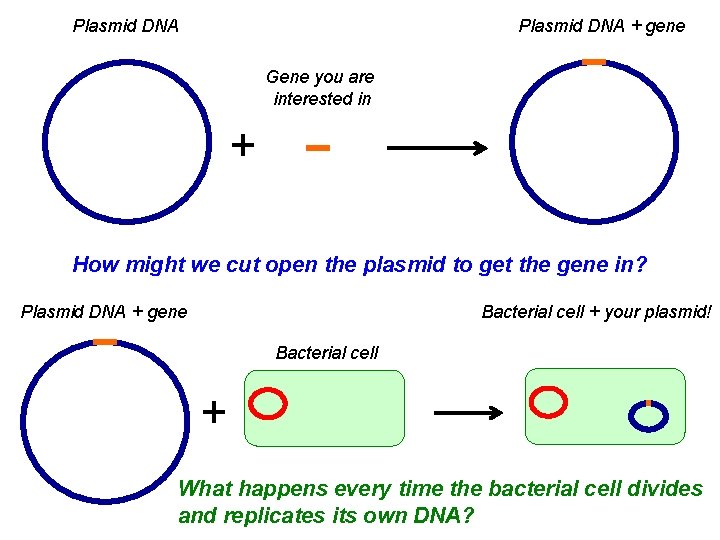 Plasmid DNA

Gene you are interested in

Plasmid DNA + gene

+

How might we cut open the plasmid to get the gene in?

Plasmid DNA + gene

Bacterial cell

Bacterial cell + your plasmid!

+

What happens every time the bacterial cell divides and replicates its own DNA?